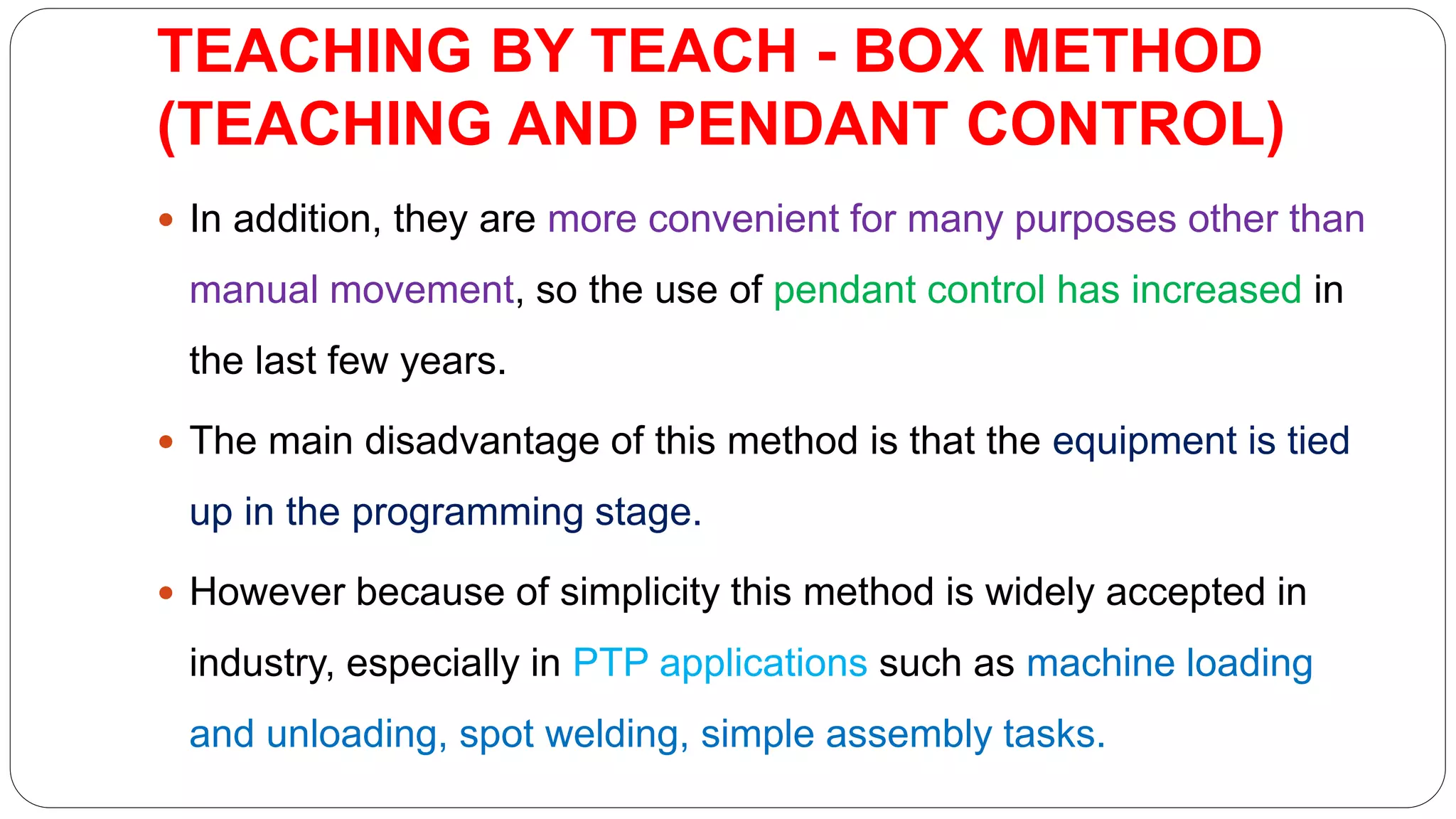 TEACHING BY TEACH - BOX METHOD (TEACHING AND PENDANT CONTROL)

• In addition, they are more convenient for many purposes other than manual movement, so the use of pendant control has increased in the last few years.

• The main disadvantage of this method is that the equipment is tied up in the programming stage.

• However because of simplicity this method is widely accepted in industry, especially in PTP applications such as machine loading and unloading, spot welding, simple assembly tasks.